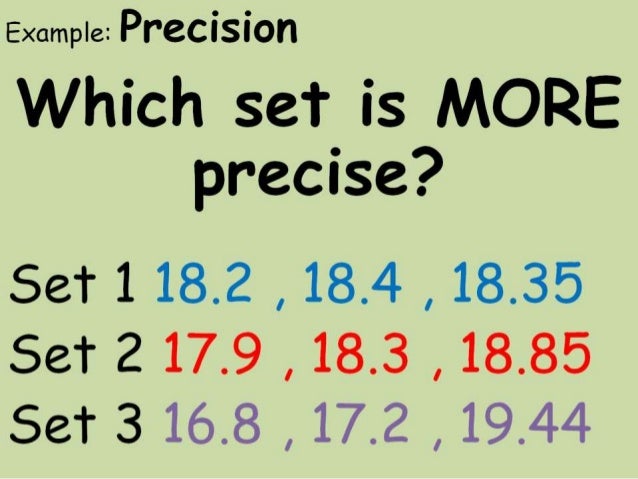 Example: Precision

Which set is MORE precise?

Set 1 18.2 , 18.4 , 18.35
Set 2 17.9 , 18.3 , 18.85
Set 3 16.8 , 17.2 , 19.44